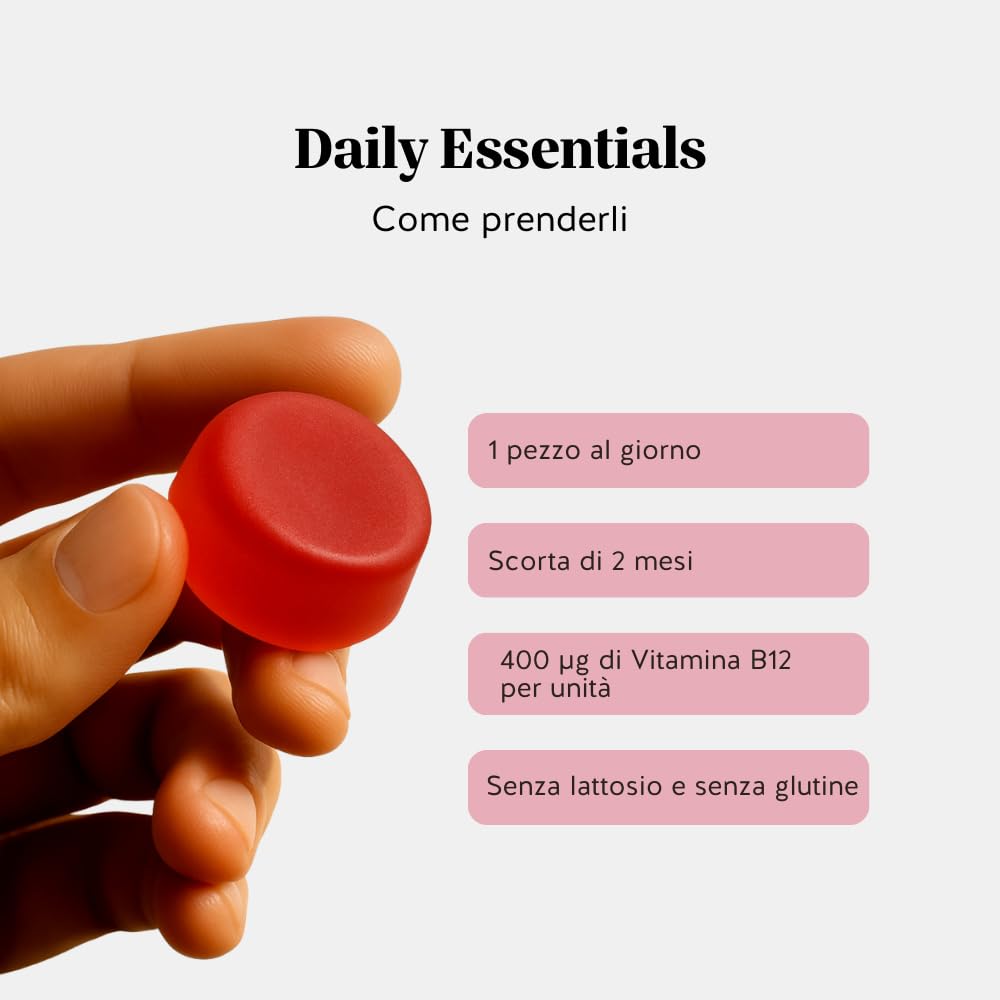 Daily Essentials

Come prenderli

1 pezzo al giorno

Scorta di 2 mesi

400 µg di Vitamina B12 per unità

Senza lattosio e senza glutine